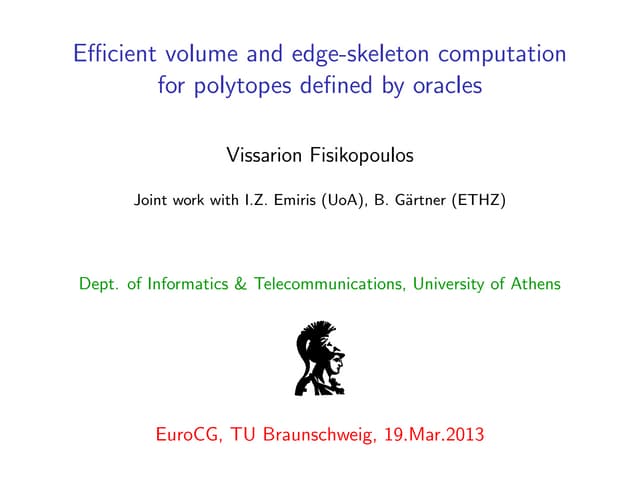 Efficient volume and edge-skeleton computation for polytopes defined by oracles

Vissarion Fisikopoulos

Joint work with I.Z. Emiris (UoA), B. Gärtner (ETHZ)

Dept. of Informatics & Telecommunications, University of Athens

EuroCG, TU Braunschweig, 19.Mar.2013